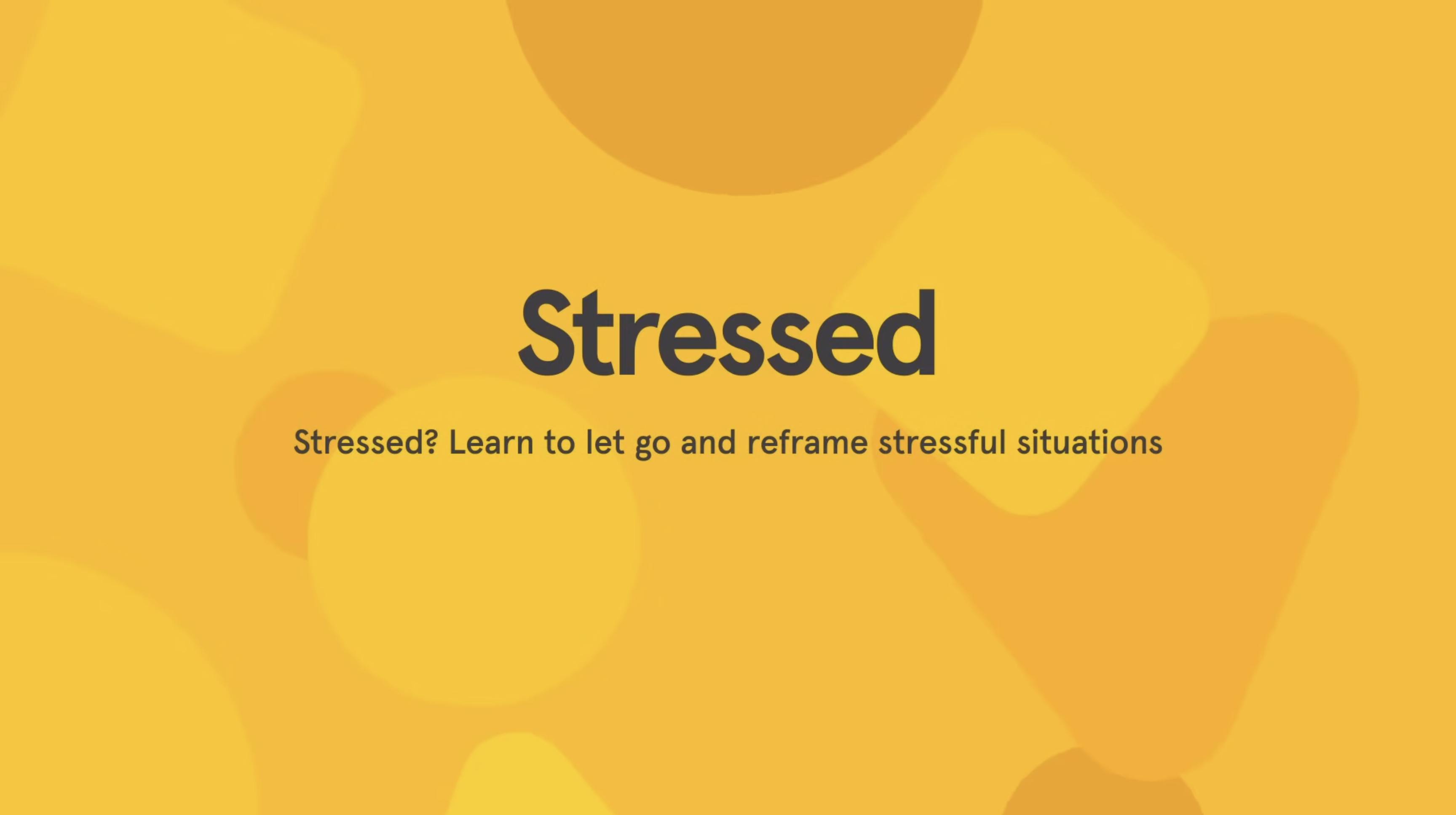 Stressed

Stressed? Learn to let go and reframe stressful situations